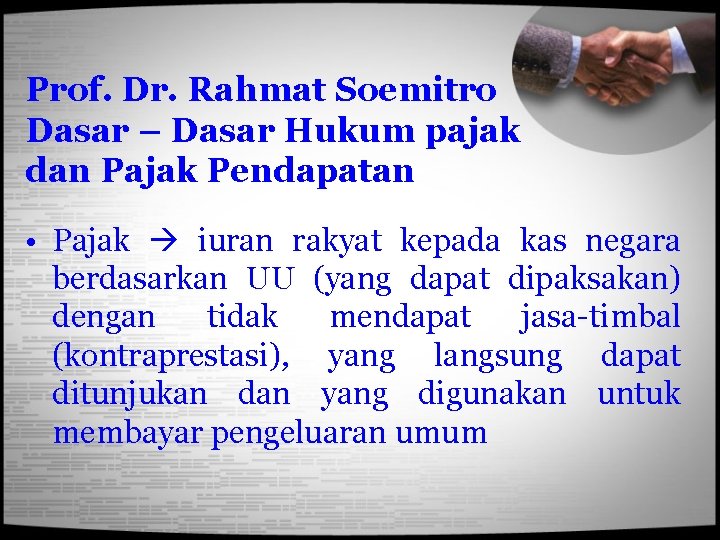 Prof. Dr. Rahmat Soemitro Dasar – Dasar Hukum pajak dan Pajak Pendapatan

• Pajak → iuran rakyat kepada kas negara berdasarkan UU (yang dapat dipaksakan) dengan tidak mendapat jasa-timbal (kontraprestasi), yang langsung dapat ditunjukan dan yang digunakan untuk membayar pengeluaran umum